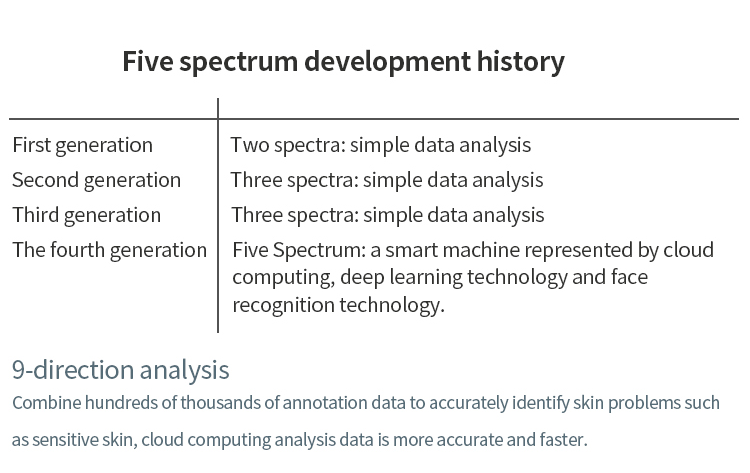 Five spectrum development history

| | |
|---|---|
| First generation | Two spectra: simple data analysis |
| Second generation | Three spectra: simple data analysis |
| Third generation | Three spectra: simple data analysis |
| The fourth generation | Five Spectrum: a smart machine represented by cloud computing, deep learning technology and face recognition technology. |

9-direction analysis

Combine hundreds of thousands of annotation data to accurately identify skin problems such as sensitive skin, cloud computing analysis data is more accurate and faster.